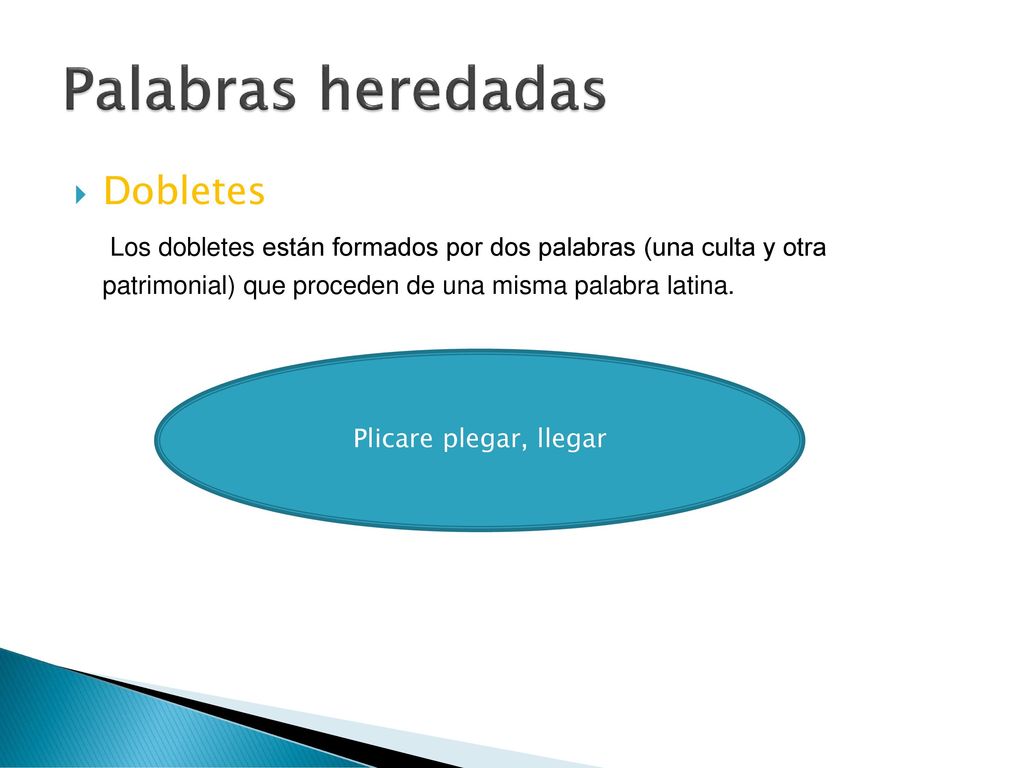 Palabras heredadas

Dobletes

Los dobletes están formados por dos palabras (una culta y otra patrimonial) que proceden de una misma palabra latina.

Plicare plegar, llegar